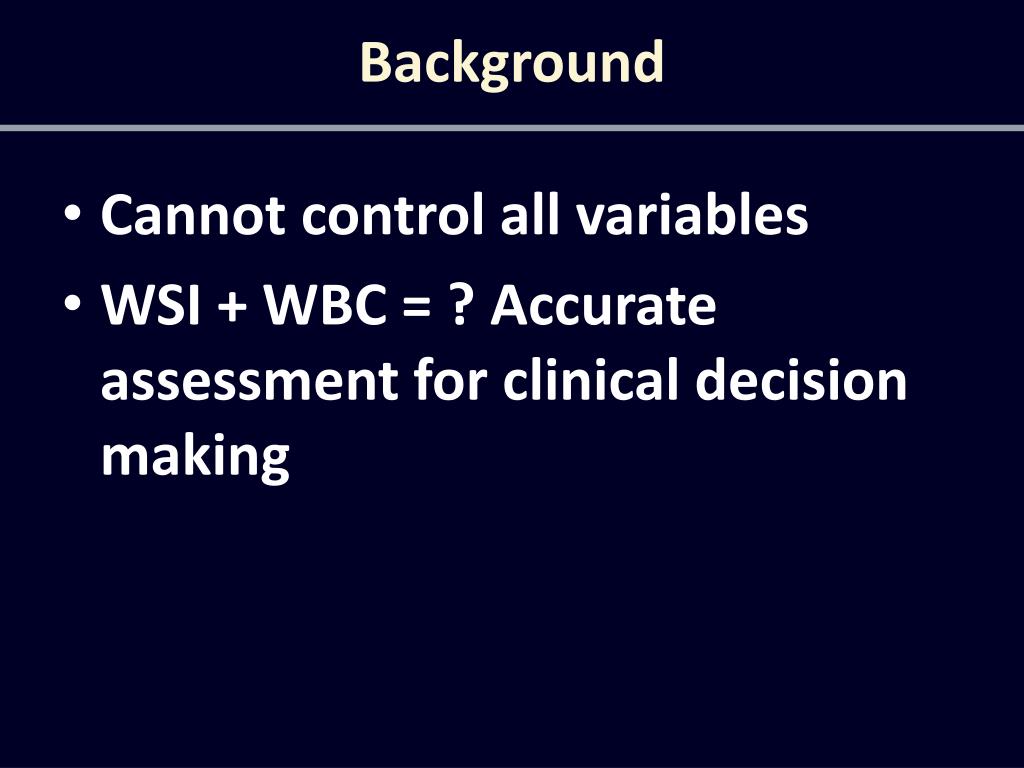 Background

• Cannot control all variables
• WSI + WBC = ? Accurate assessment for clinical decision making